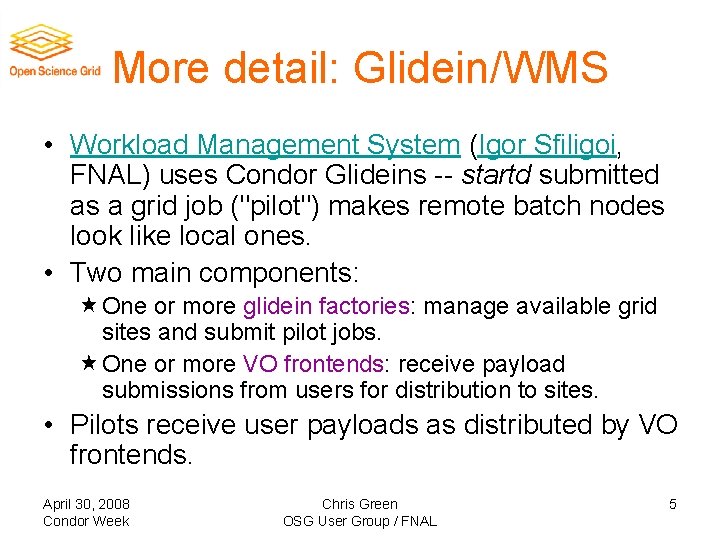 Open Science Grid

More detail: Glidein/WMS

• Workload Management System (Igor Sfiligoi, FNAL) uses Condor Glideins -- startd submitted as a grid job ("pilot") makes remote batch nodes look like local ones.

• Two main components:

★ One or more glidein factories: manage available grid sites and submit pilot jobs.

★ One or more VO frontends: receive payload submissions from users for distribution to sites.

• Pilots receive user payloads as distributed by VO frontends.

April 30, 2008
Condor Week

Chris Green
OSG User Group / FNAL

5